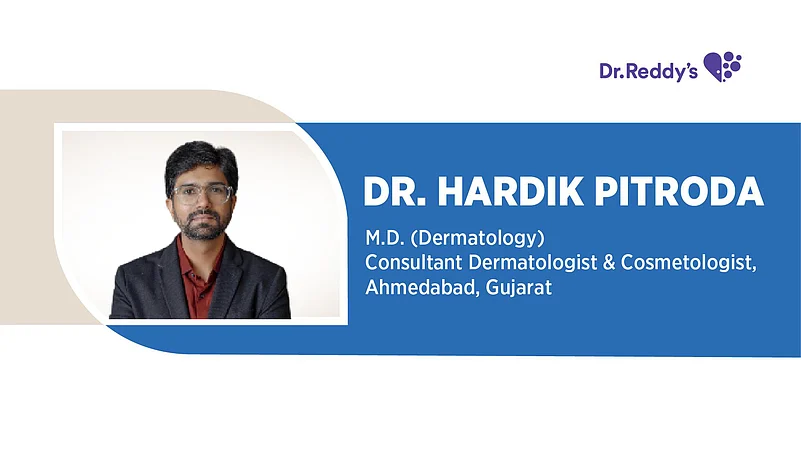 Dr.Reddy's

DR. HARDIK PITRODA

M.D. (Dermatology)
Consultant Dermatologist & Cosmetologist,
Ahmedabad, Gujarat